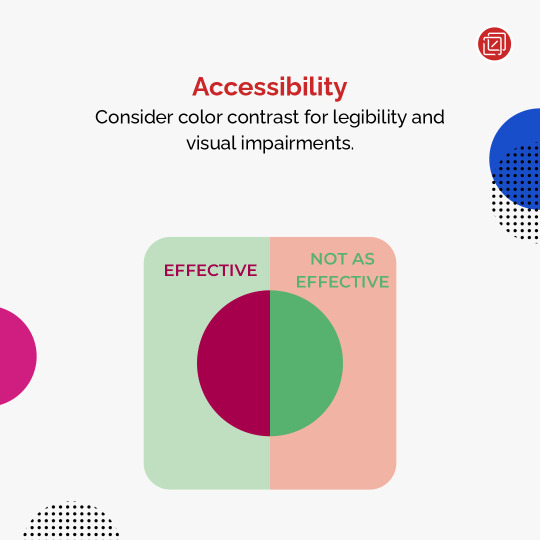 Accessibility

Consider color contrast for legibility and visual impairments.

EFFECTIVE

NOT AS EFFECTIVE